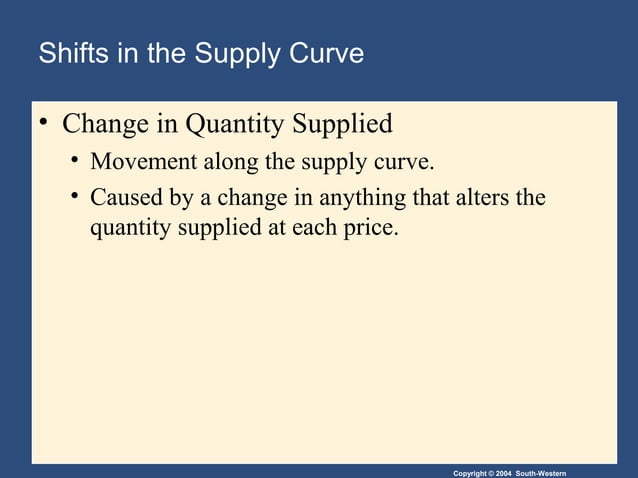 Shifts in the Supply Curve

• Change in Quantity Supplied

• Movement along the supply curve.

• Caused by a change in anything that alters the quantity supplied at each price.

Copyright © 2004 South-Western